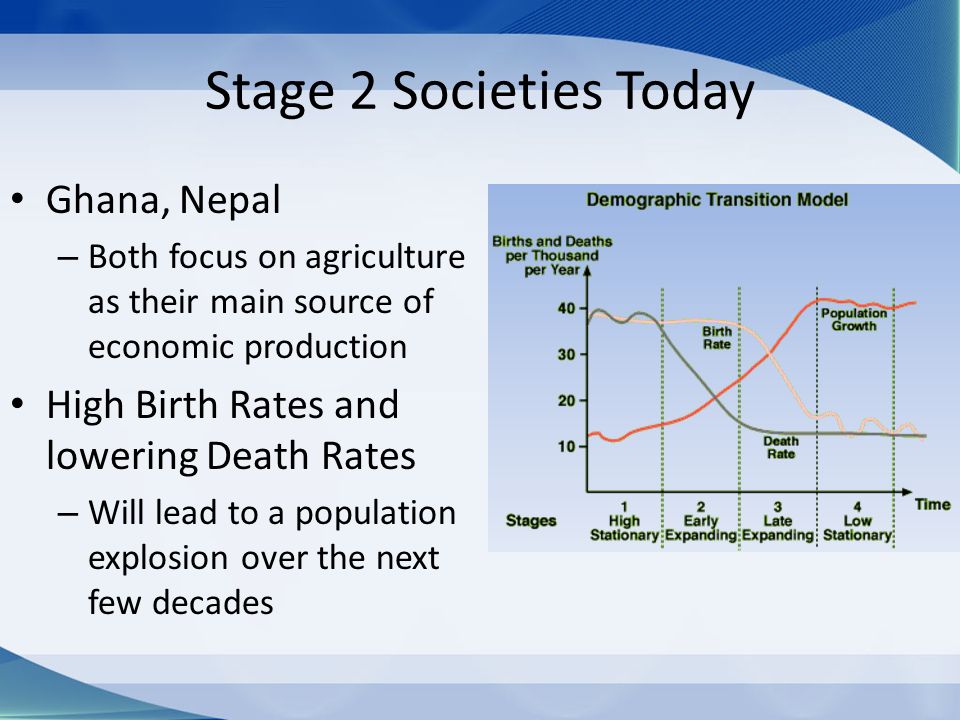 Stage 2 Societies Today

• Ghana, Nepal
 – Both focus on agriculture as their main source of economic production
• High Birth Rates and lowering Death Rates
 – Will lead to a population explosion over the next few decades

Demographic Transition Model

Births and Deaths per Thousand per Year

40
30
20
10

Birth Rate
Population Growth
Death Rate

Time

Stages
1 High Stationary
2 Early Expanding
3 Late Expanding
4 Low Stationary